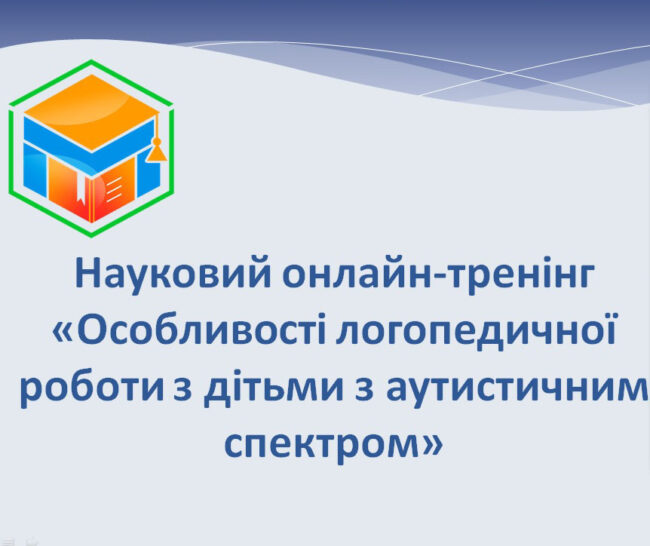 Науковий онлайн-тренінг «Особливості логопедичної роботи з дітьми з аутистичним спектром»